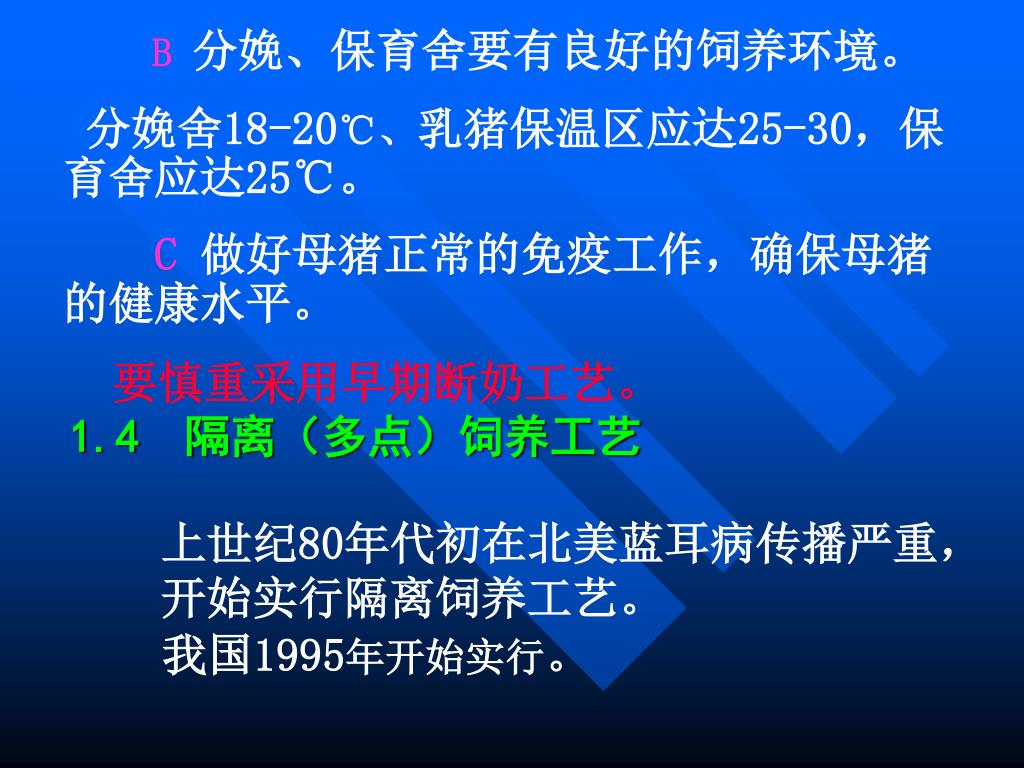 B 分娩、保育舍要有良好的饲养环境。

分娩舍18-20℃、乳猪保温区应达25-30，保育舍应达25℃。

C 做好母猪正常的免疫工作，确保母猪的健康水平。

要慎重采用早期断奶工艺。

1.4 隔离（多点）饲养工艺

上世纪80年代初在北美蓝耳病传播严重，开始实行隔离饲养工艺。

我国1995年开始实行。